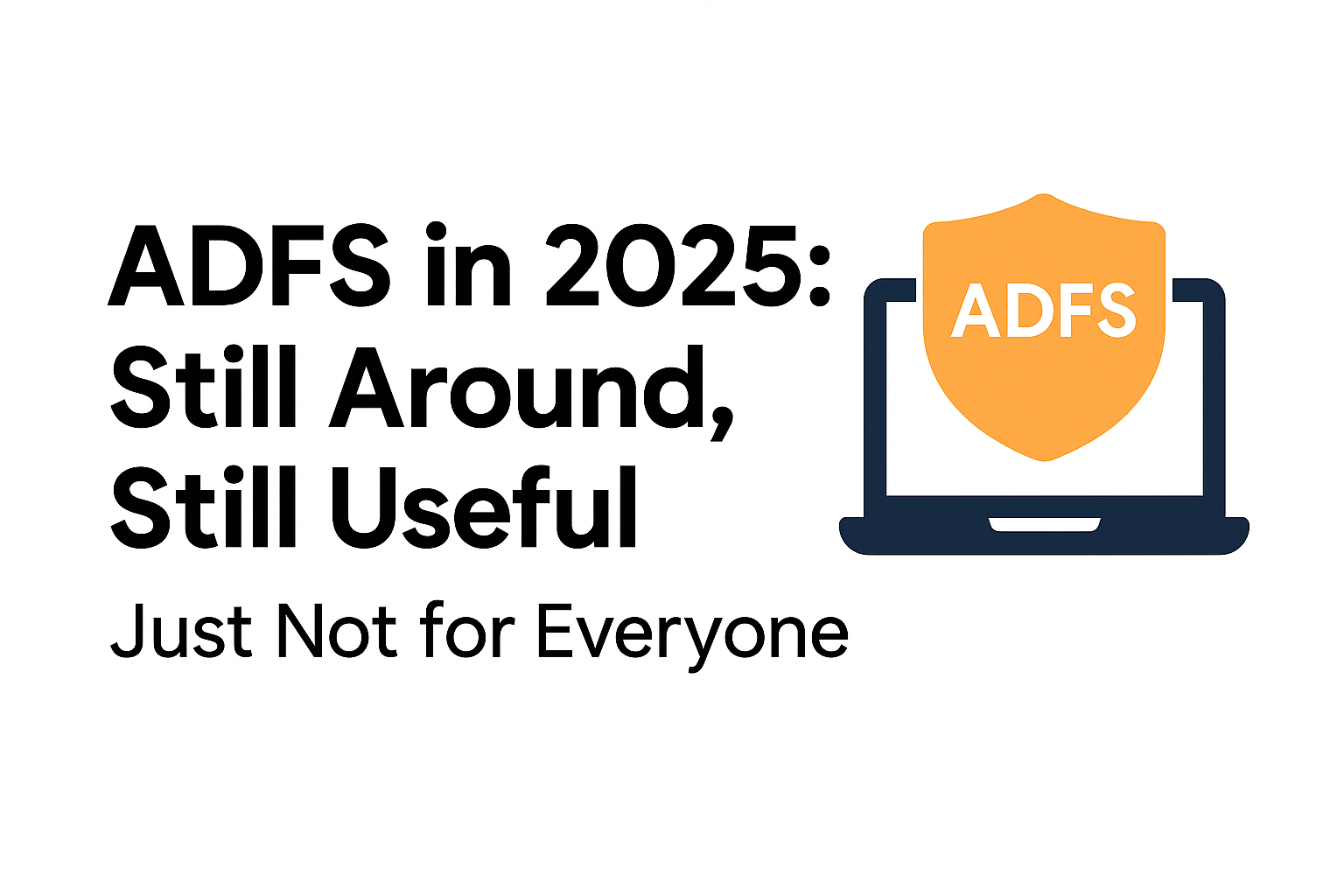 ADFS in 2025:
Still Around,
Still Useful

Just Not for Everyone

ADFS